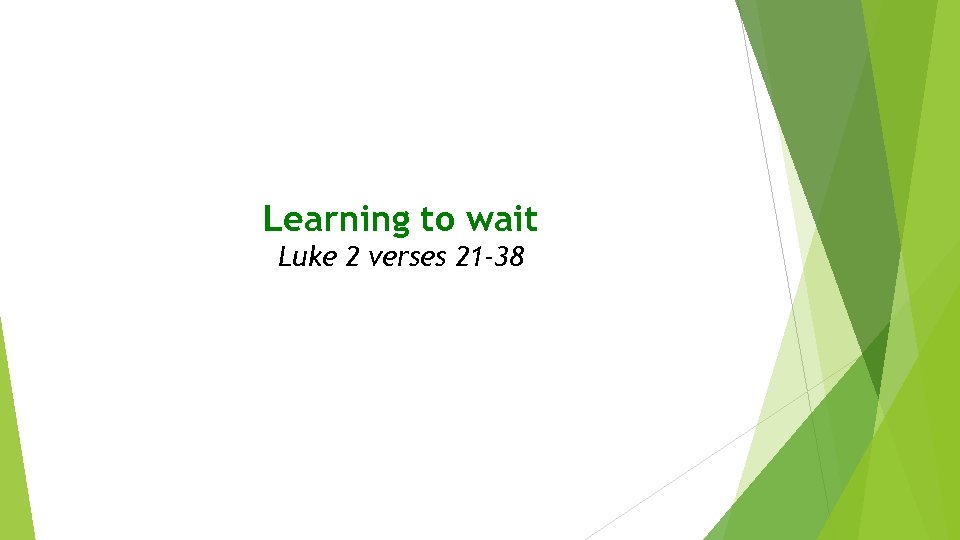 Learning to wait
Luke 2 verses 21-38